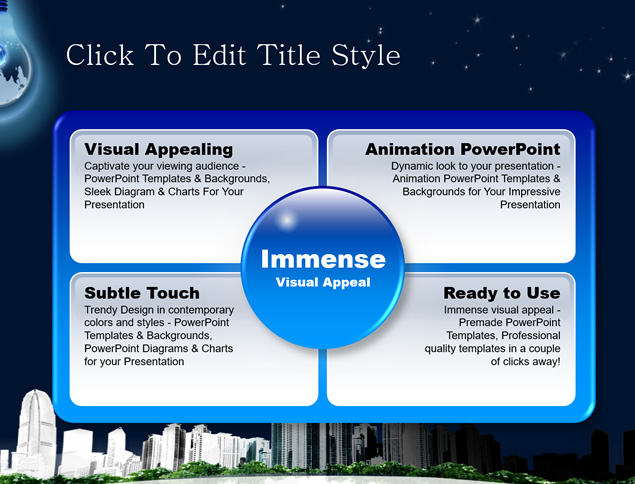 Click To Edit Title Style

Visual Appealing
Captivate your viewing audience - PowerPoint Templates & Backgrounds, Sleek Diagram & Charts For Your Presentation

Animation PowerPoint
Dynamic look to your presentation - Animation PowerPoint Templates & Backgrounds for Your Impressive Presentation

Immense
Visual Appeal

Subtle Touch
Trendy Design in contemporary colors and styles - PowerPoint Templates & Backgrounds, PowerPoint Diagrams & Charts for your Presentation

Ready to Use
Immense visual appeal - Premade PowerPoint Templates, Professional quality templates in a couple of clicks away!